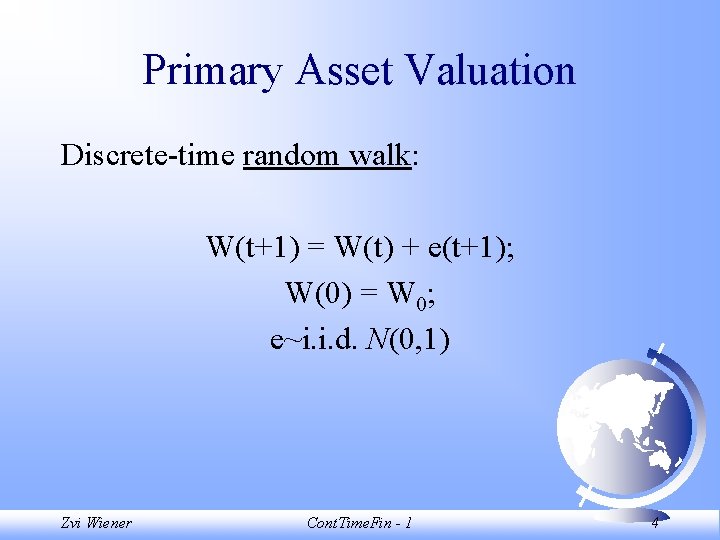 Primary Asset Valuation

Discrete-time random walk:

$W(t+1) = W(t) + e(t+1);$

$W(0) = W_0;$

$e \sim$ i.i.d. $N(0,1)$

Zvi Wiener ContTimeFin - 1 4